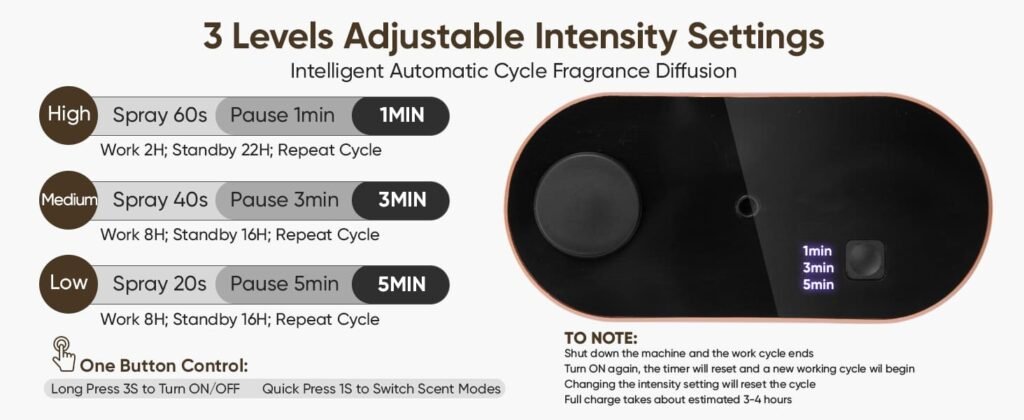 3 Levels Adjustable Intensity Settings

Intelligent Automatic Cycle Fragrance Diffusion

High Spray 60s Pause 1min 1MIN

Work 2H; Standby 22H; Repeat Cycle

Medium Spray 40s Pause 3min 3MIN

Work 8H; Standby 16H; Repeat Cycle

Low Spray 20s Pause 5min 5MIN

Work 8H; Standby 16H; Repeat Cycle

One Button Control:

Long Press 3S to Turn ON/OFF Quick Press 1S to Switch Scent Modes

1min
3min
5min

TO NOTE:
Shut down the machine and the work cycle ends
Turn ON again, the timer will reset and a new working cycle wil begin
Changing the intensity setting will reset the cycle
Full charge takes about estimated 3-4 hours